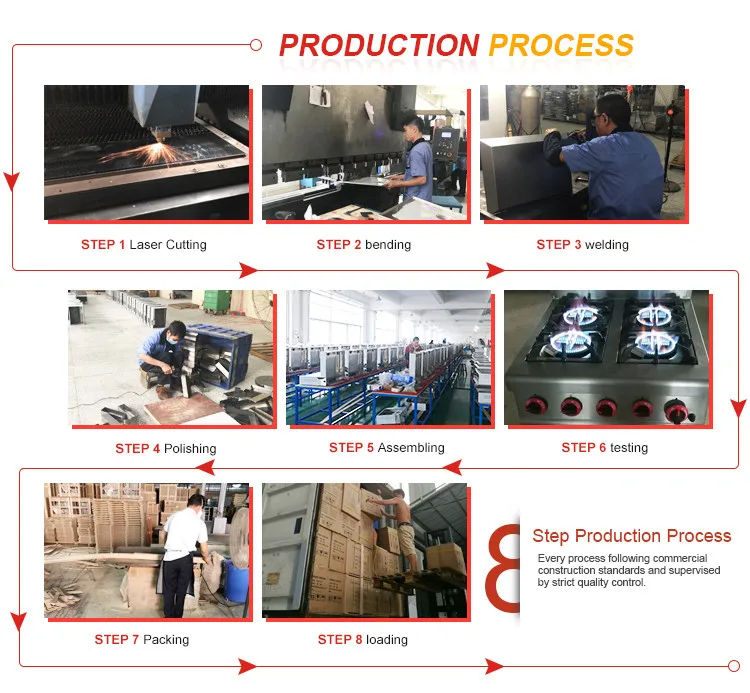 PRODUCTION PROCESS

STEP 1 Laser Cutting

STEP 2 bending

STEP 3 welding

STEP 4 Polishing

STEP 5 Assembling

STEP 6 testing

STEP 7 Packing

STEP 8 loading

8

Step Production Process

Every process following commercial construction standards and supervised by strict quality control.